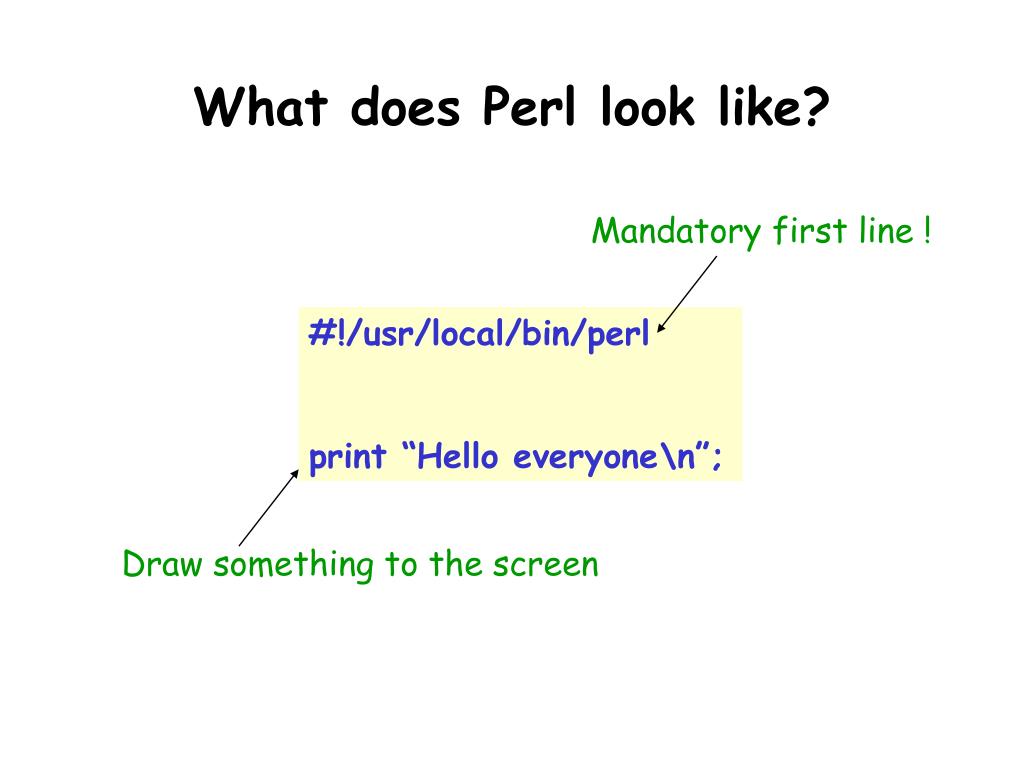 What does Perl look like?

Mandatory first line !

#!/usr/local/bin/perl

print “Hello everyone\n”;

Draw something to the screen